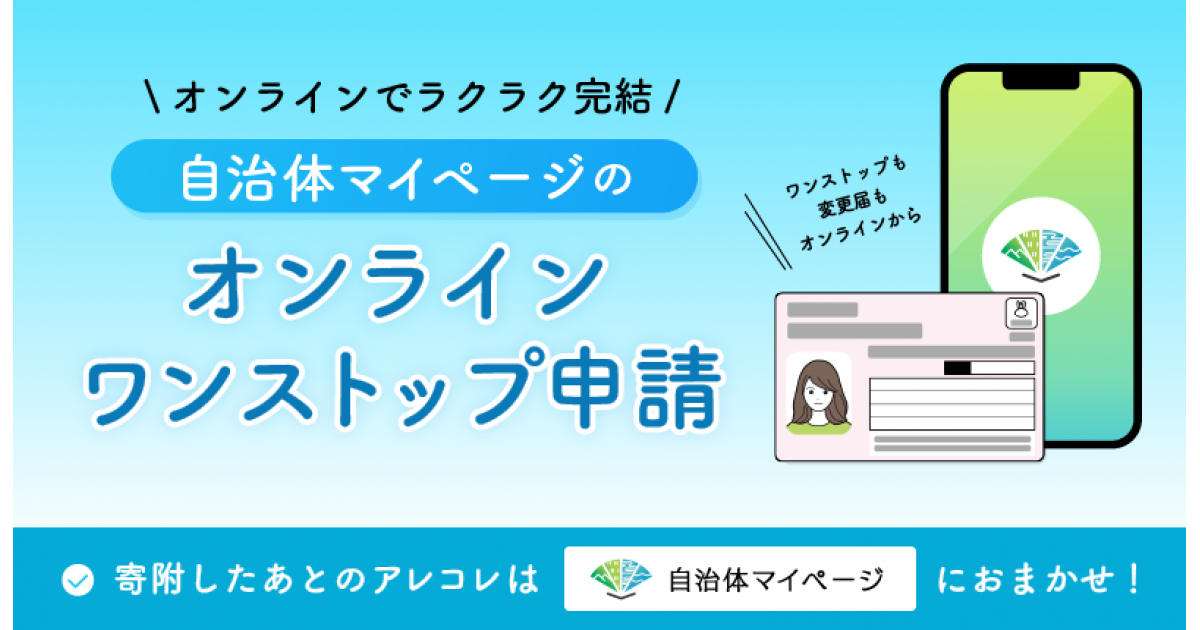 \ オンラインでラクラク完結 /

自治体マイページの

オンライン
ワンストップ申請

ワンストップも
変更届も
オンラインから

寄附したあとのアレコレは 自治体マイページ におまかせ！